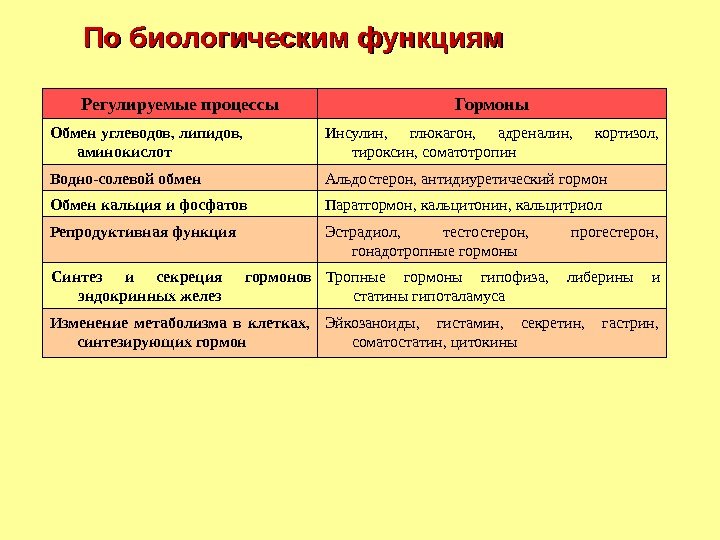 По биологическим функциям

| Регулируемые процессы | Гормоны |
|---|---|
| Обмен углеводов, липидов, аминокислот | Инсулин, глюкагон, адреналин, кортизол, тироксин, соматотропин |
| Водно-солевой обмен | Альдостерон, антидиуретический гормон |
| Обмен кальция и фосфатов | Паратгормон, кальцитонин, кальцитриол |
| Репродуктивная функция | Эстрадиол, тестостерон, прогестерон, гонадотропные гормоны |
| Синтез и секреция гормонов эндокринных желез | Тропные гормоны гипофиза, либерины и статины гипоталамуса |
| Изменение метаболизма в клетках, синтезирующих гормон | Эйкозаноиды, гистамин, секретин, гастрин, соматостатин, цитокины |